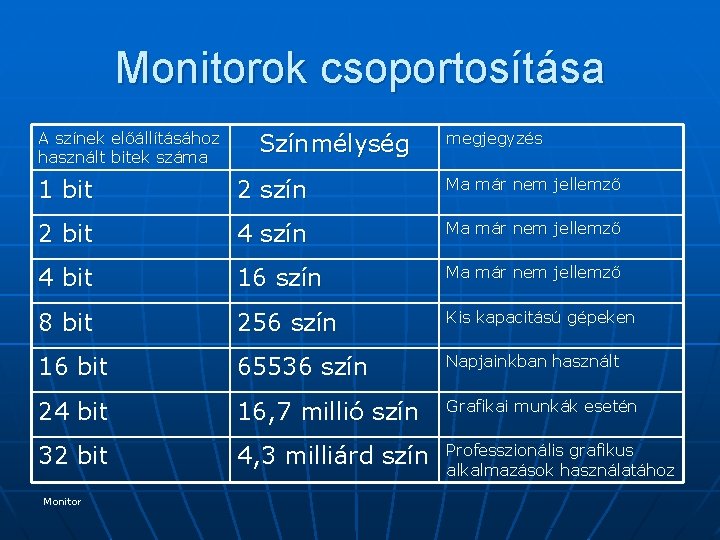 Monitorok csoportosítása

| A színek előállításához használt bitek száma | Színmélység | megjegyzés |
|---|---|---|
| 1 bit | 2 szín | Ma már nem jellemző |
| 2 bit | 4 szín | Ma már nem jellemző |
| 4 bit | 16 szín | Ma már nem jellemző |
| 8 bit | 256 szín | Kis kapacitású gépeken |
| 16 bit | 65536 szín | Napjainkban használt |
| 24 bit | 16,7 millió szín | Grafikai munkák esetén |
| 32 bit | 4,3 milliárd szín | Professzionális grafikus alkalmazások használatához |

Monitor